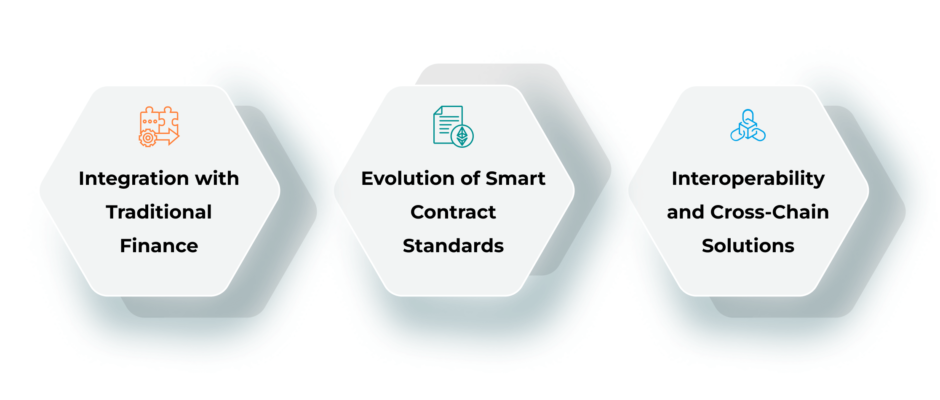 Integration with Traditional Finance

Evolution of Smart Contract Standards

Interoperability and Cross-Chain Solutions